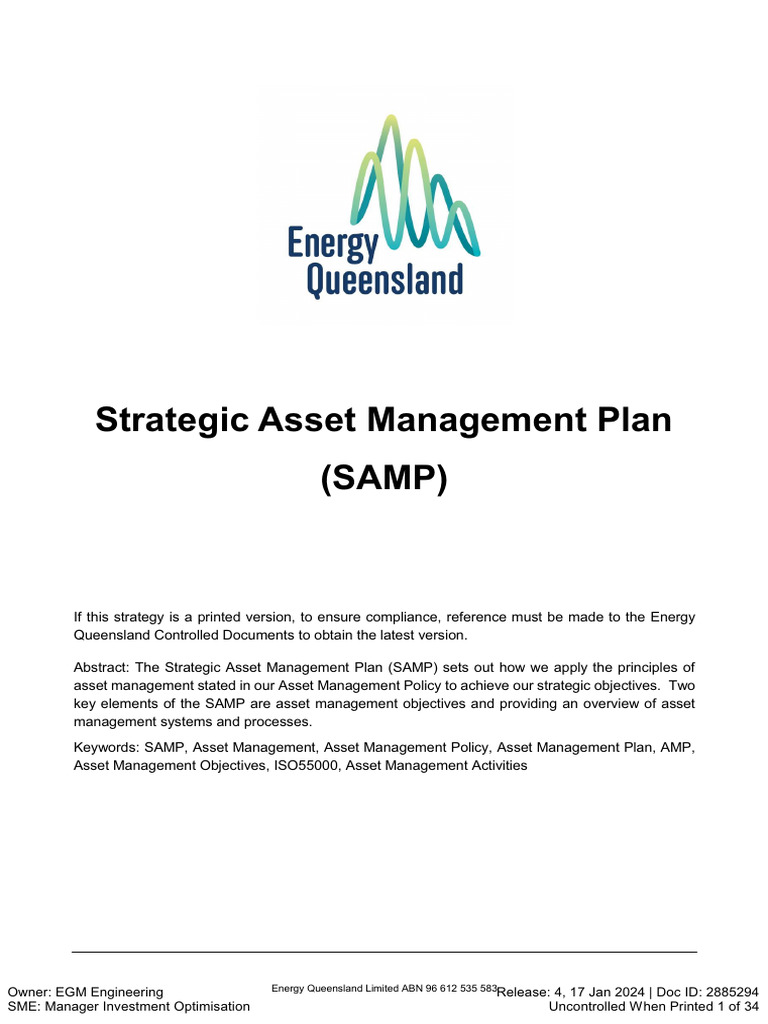 Energy Queensland

Strategic Asset Management Plan (SAMP)

If this strategy is a printed version, to ensure compliance, reference must be made to the Energy Queensland Controlled Documents to obtain the latest version.

Abstract: The Strategic Asset Management Plan (SAMP) sets out how we apply the principles of asset management stated in our Asset Management Policy to achieve our strategic objectives. Two key elements of the SAMP are asset management objectives and providing an overview of asset management systems and processes.

Keywords: SAMP, Asset Management, Asset Management Policy, Asset Management Plan, AMP, Asset Management Objectives, ISO55000, Asset Management Activities

Owner: EGM Engineering
SME: Manager Investment Optimisation

Energy Queensland Limited ABN 96 612 535 583

Release: 4, 17 Jan 2024 | Doc ID: 2885294
Uncontrolled When Printed 1 of 34